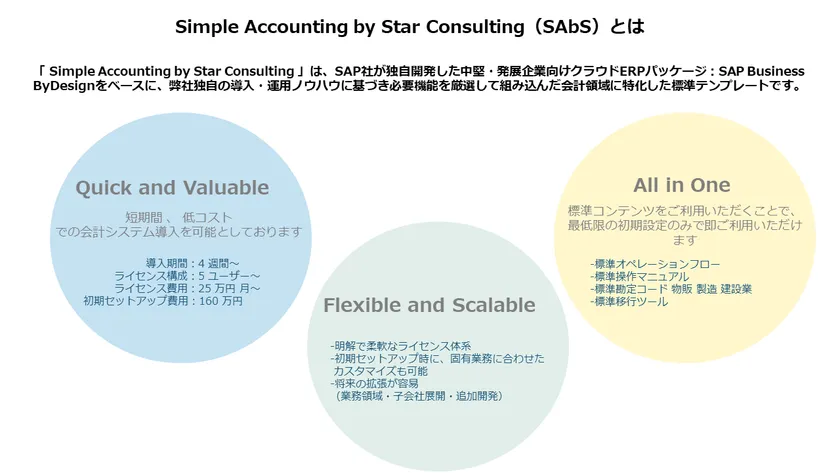 Simple Accounting by Star Consulting（SAbS）とは

「 Simple Accounting by Star Consulting 」は、SAP社が独自開発した中堅・発展企業向けクラウドERPパッケージ：SAP Business ByDesignをベースに、弊社独自の導入・運用ノウハウに基づき必要機能を厳選して組み込んだ会計領域に特化した標準テンプレートです。

Quick and Valuable

短期間 、 低コスト
での会計システム導入を可能としております

導入期間：4 週間～
ライセンス構成：5 ユーザー～
ライセンス費用：25 万円 月～
初期セットアップ費用：160 万円

Flexible and Scalable

-明解で柔軟なライセンス体系
-初期セットアップ時に、固有業務に合わせたカスタマイズも可能
-将来の拡張が容易
（業務領域・子会社展開・追加開発）

All in One

標準コンテンツをご利用いただくことで、最低限の初期設定のみで即ご利用いただけます

-標準オペレーションフロー
-標準操作マニュアル
-標準勘定コード 物販 製造 建設業
-標準移行ツール